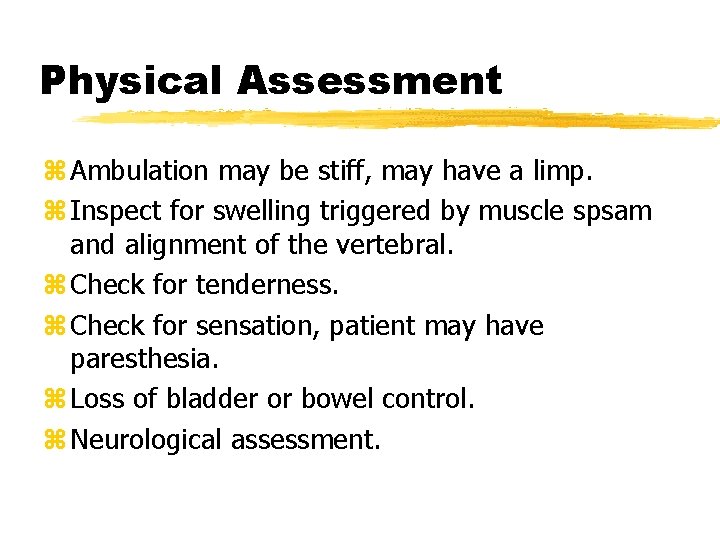 Physical Assessment

⌘ Ambulation may be stiff, may have a limp.
⌘ Inspect for swelling triggered by muscle spsam and alignment of the vertebral.
⌘ Check for tenderness.
⌘ Check for sensation, patient may have paresthesia.
⌘ Loss of bladder or bowel control.
⌘ Neurological assessment.